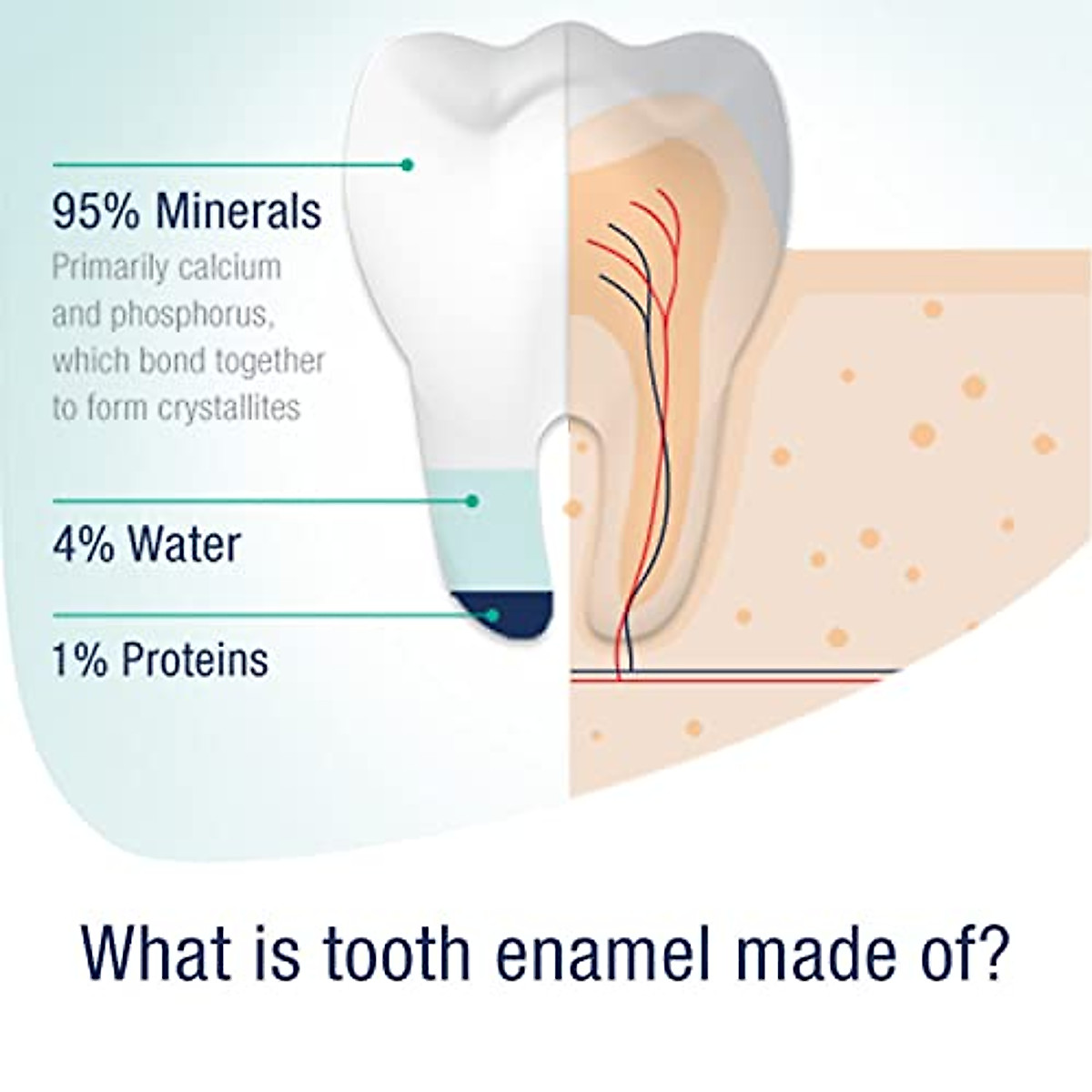 95% Minerals
Primarily calcium and phosphorus, which bond together to form crystallites

4% Water

1% Proteins

What is tooth enamel made of?